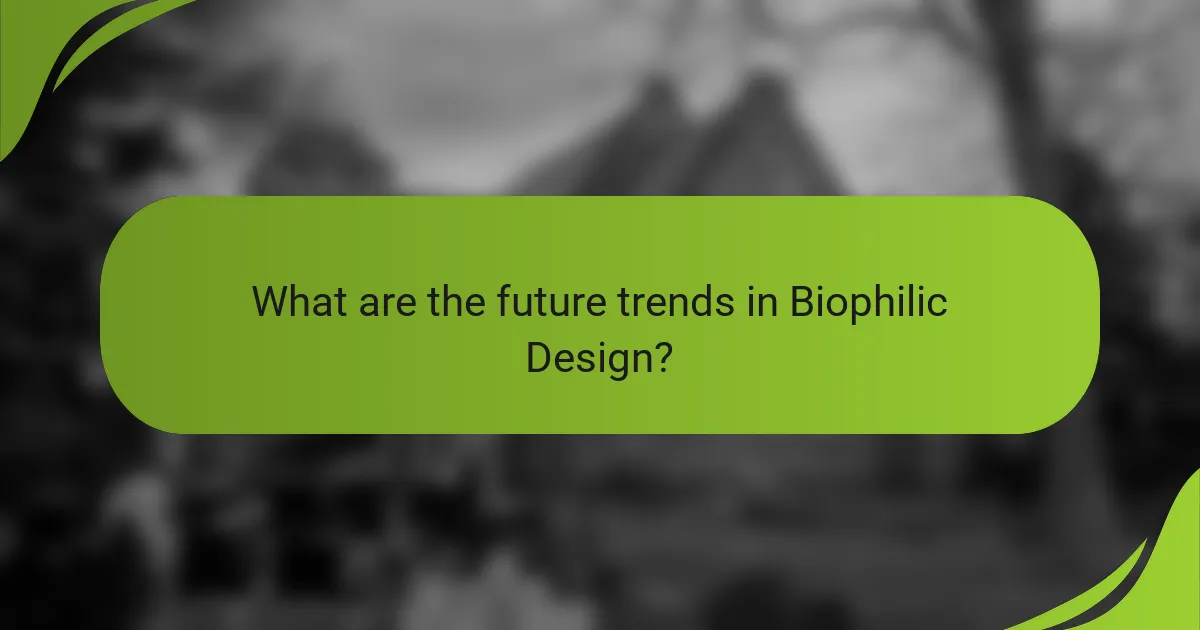 What are the future trends in Biophilic Design?